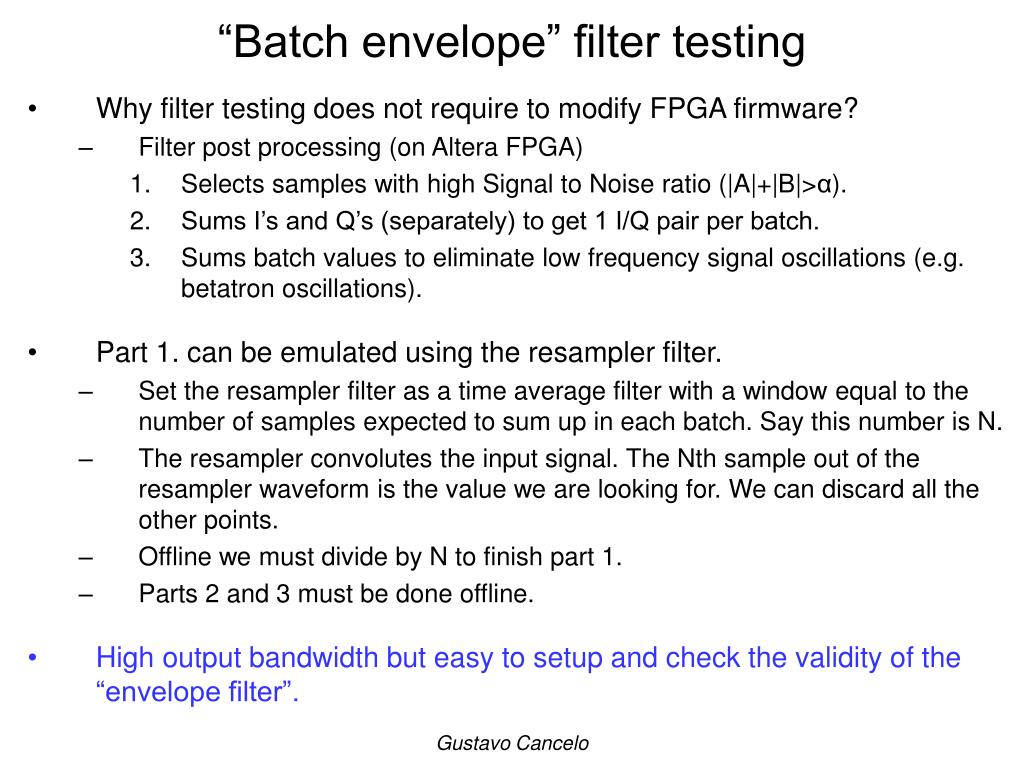 “Batch envelope” filter testing

• Why filter testing does not require to modify FPGA firmware?
– Filter post processing (on Altera FPGA)
1. Selects samples with high Signal to Noise ratio (|A|+|B|>α).
2. Sums I’s and Q’s (separately) to get 1 I/Q pair per batch.
3. Sums batch values to eliminate low frequency signal oscillations (e.g. betatron oscillations).

• Part 1. can be emulated using the resampler filter.
– Set the resampler filter as a time average filter with a window equal to the number of samples expected to sum up in each batch. Say this number is N.
– The resampler convolutes the input signal. The Nth sample out of the resampler waveform is the value we are looking for. We can discard all the other points.
– Offline we must divide by N to finish part 1.
– Parts 2 and 3 must be done offline.

• High output bandwidth but easy to setup and check the validity of the “envelope filter”.

Gustavo Cancelo